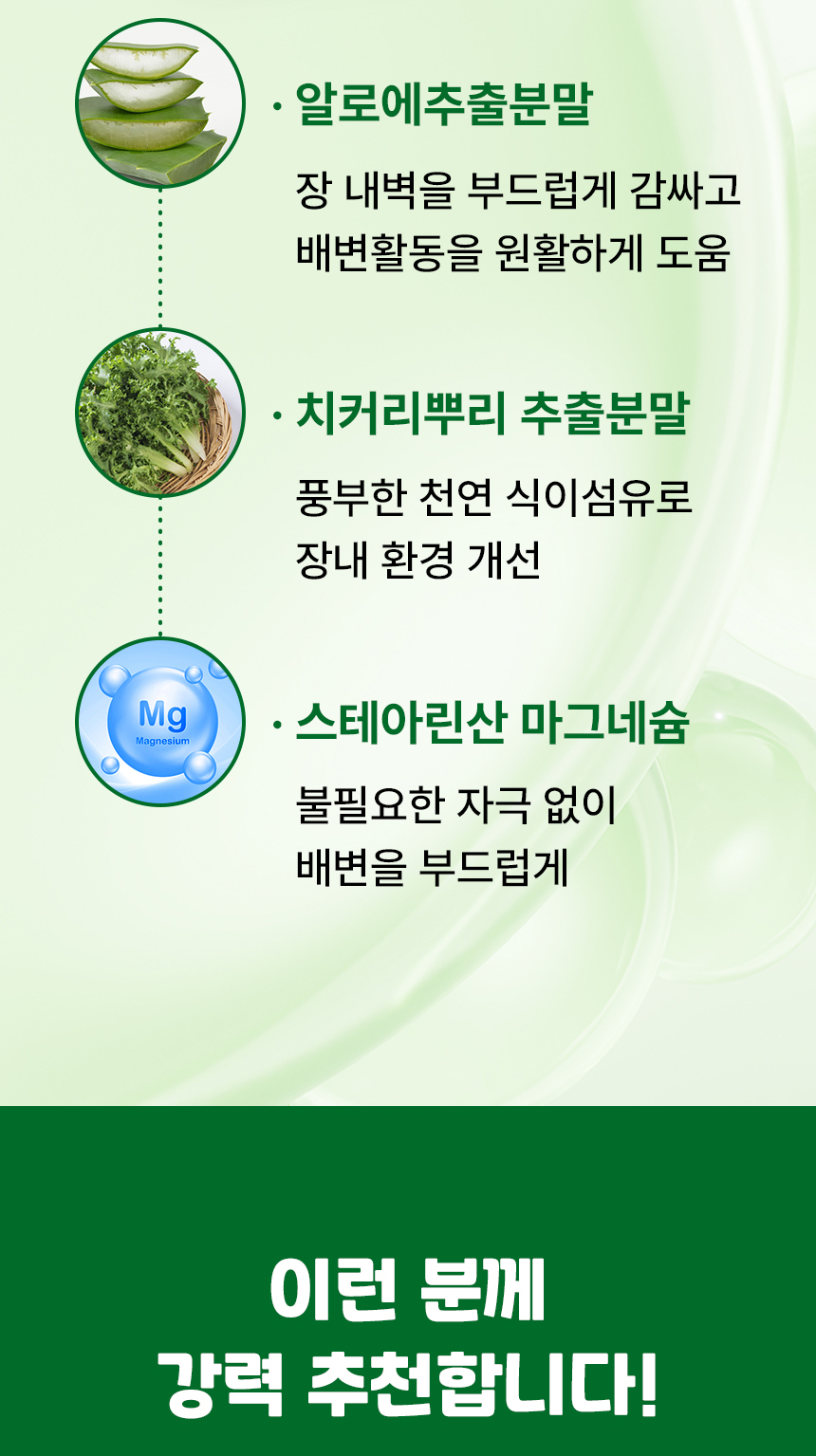 · 알로에추출분말

장 내벽을 부드럽게 감싸고 배변활동을 원활하게 도움

· 치커리뿌리 추출분말

풍부한 천연 식이섬유로 장내 환경 개선

Mg
Magnesium

· 스테아린산 마그네슘

불필요한 자극 없이 배변을 부드럽게

이런 분께
강력 추천합니다!